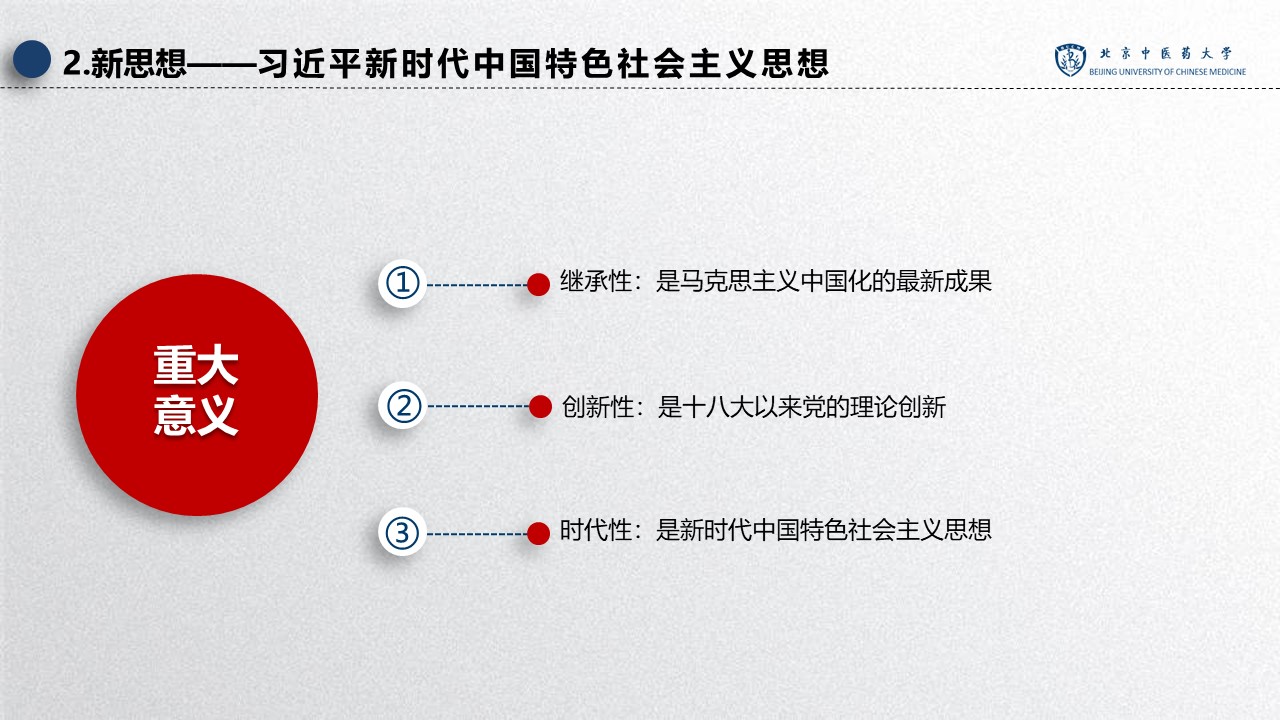 2.新思想——习近平新时代中国特色社会主义思想

北京中医药大学
BEIJING UNIVERSITY OF CHINESE MEDICINE

重大意义

① 继承性：是马克思主义中国化的最新成果

② 创新性：是十八大以来党的理论创新

③ 时代性：是新时代中国特色社会主义思想